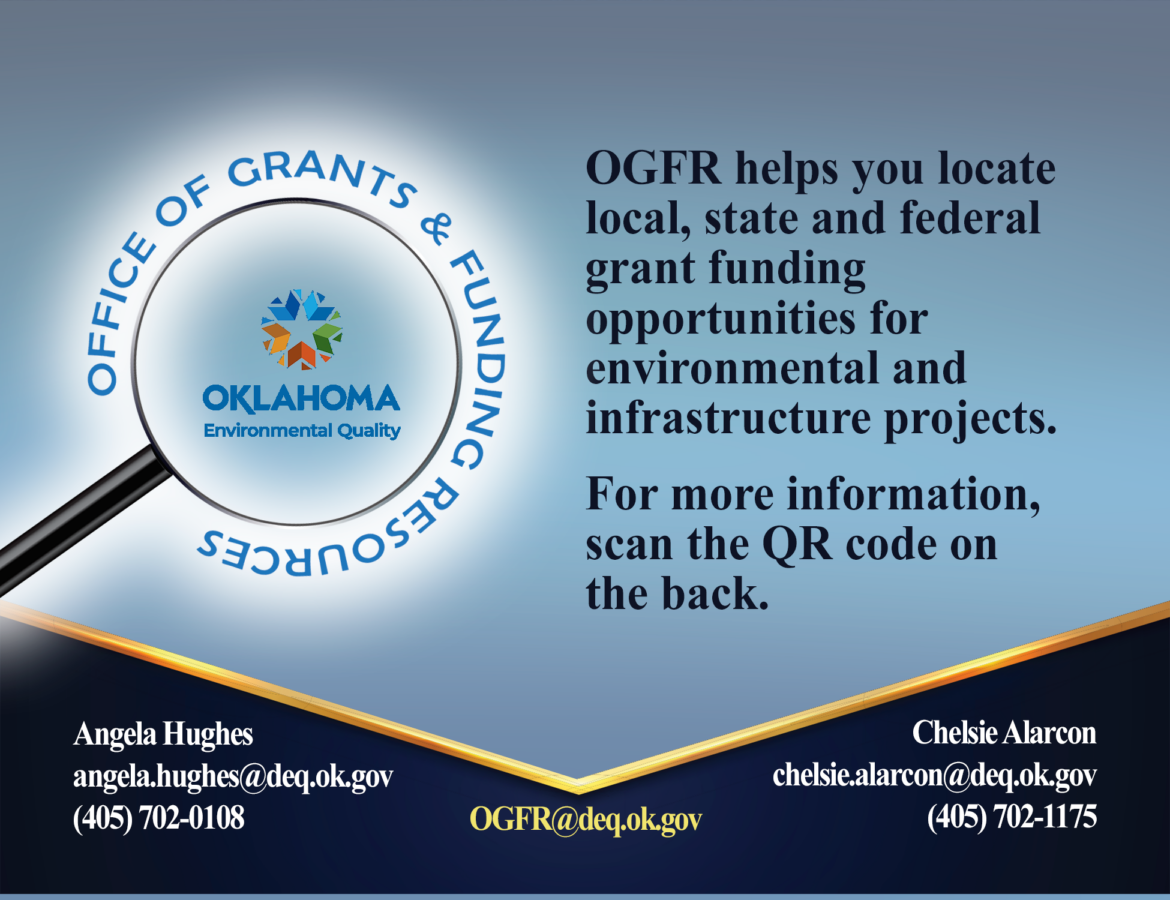 OFFICE OF GRANTS & FUNDING RESOURCES

OKLAHOMA
Environmental Quality

OGFR helps you locate local, state and federal grant funding opportunities for environmental and infrastructure projects.

For more information, scan the QR code on the back.

Angela Hughes
angela.hughes@deq.ok.gov
(405) 702-0108

OGFR@deq.ok.gov

Chelsie Alarcon
chelsie.alarcon@deq.ok.gov
(405) 702-1175